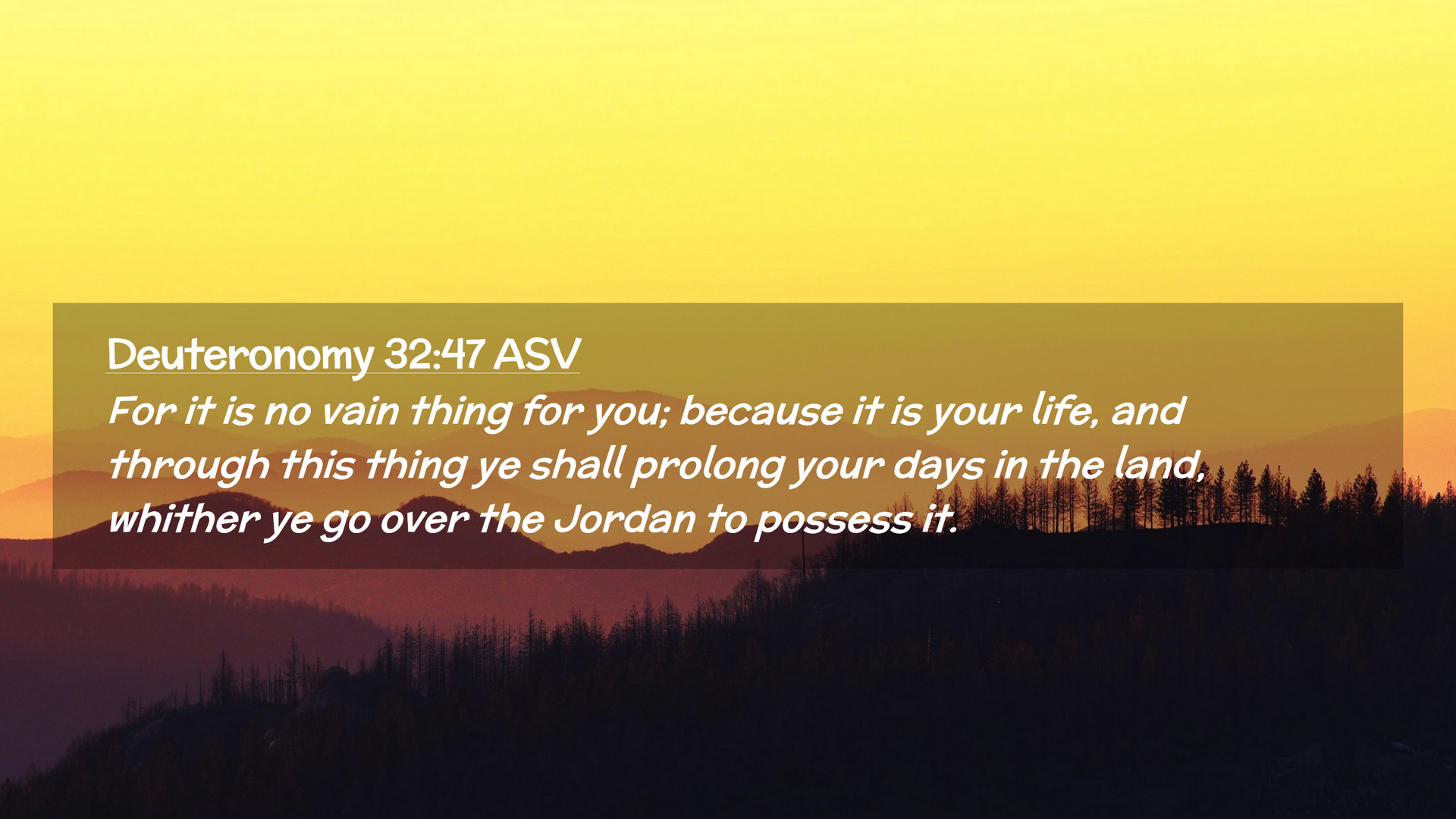 Deuteronomy 32:47 ASV

For it is no vain thing for you; because it is your life, and through this thing ye shall prolong your days in the land, whither ye go over the Jordan to possess it.